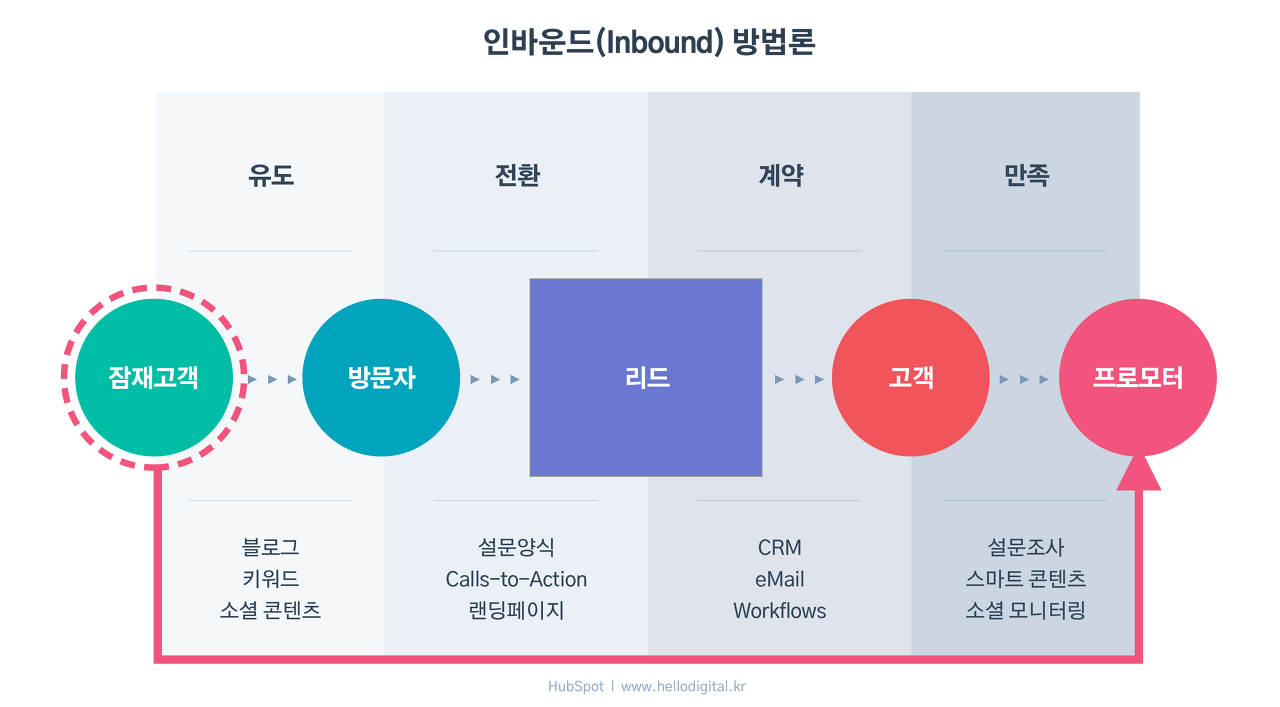 인바운드(Inbound) 방법론

유도

전환

계약

만족

잠재고객

방문자

리드

고객

프로모터

블로그
키워드
소셜 콘텐츠

설문양식
Calls-to-Action
랜딩페이지

CRM
eMail
Workflows

설문조사
스마트 콘텐츠
소셜 모니터링

HubSpot | www.hellodigital.kr